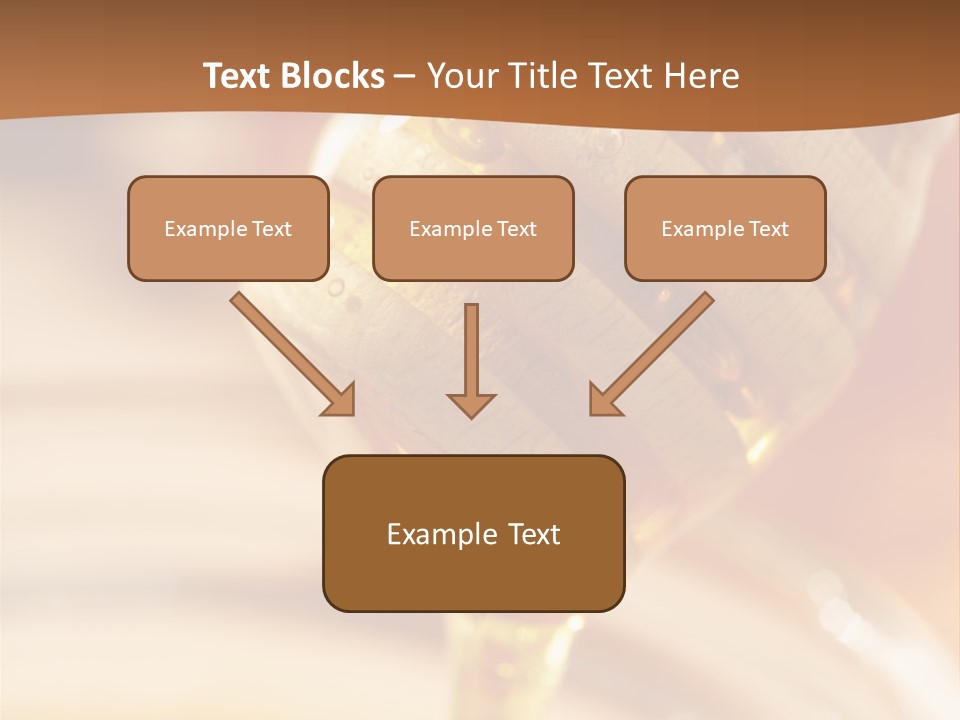 Text Blocks – Your Title Text Here

Example Text

Example Text

Example Text

Example Text